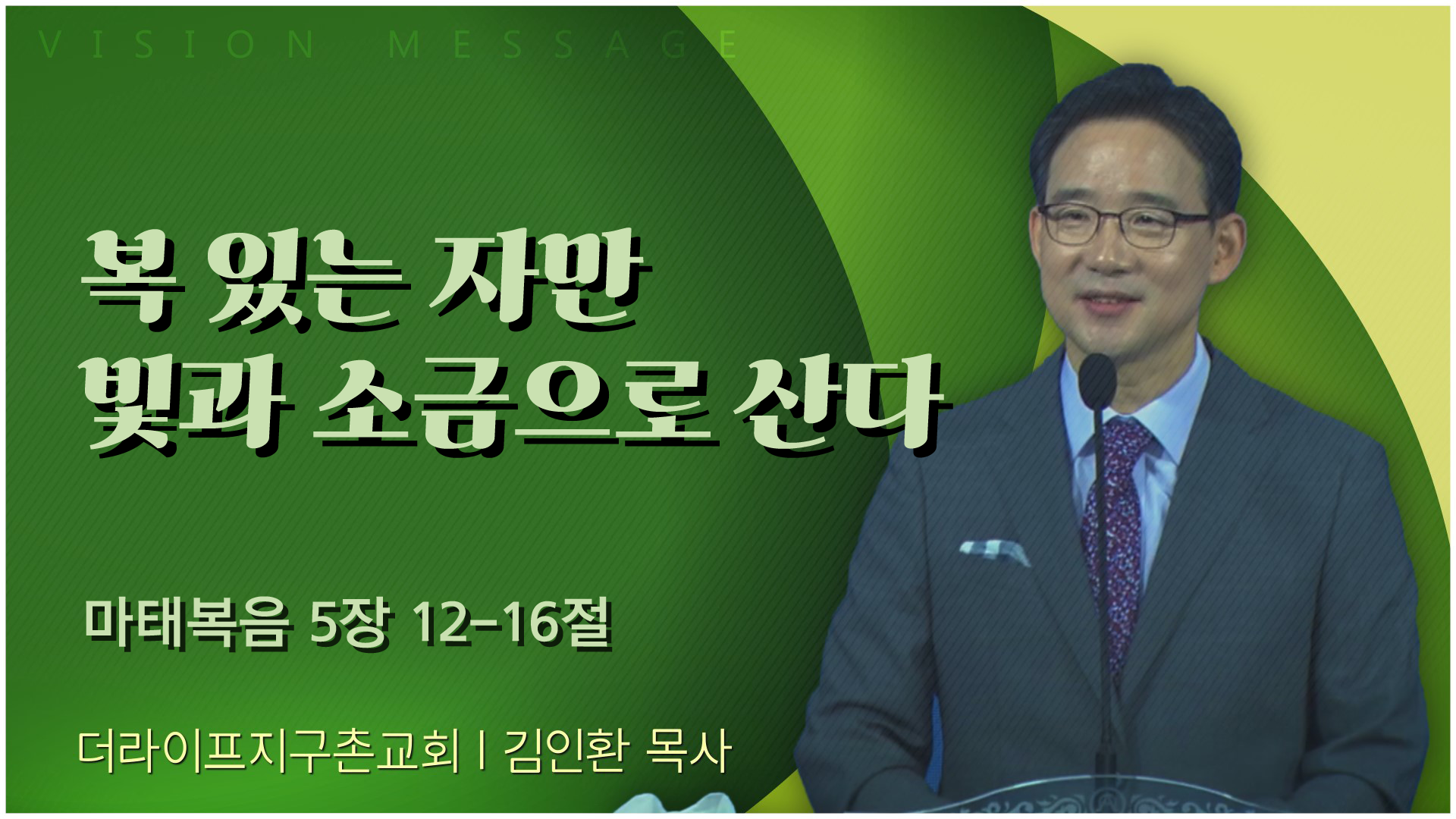 VISION MESSAGE

복 있는 자만
빛과 소금으로 산다

마태복음 5장 12-16절

더라이프지구촌교회 | 김인환 목사